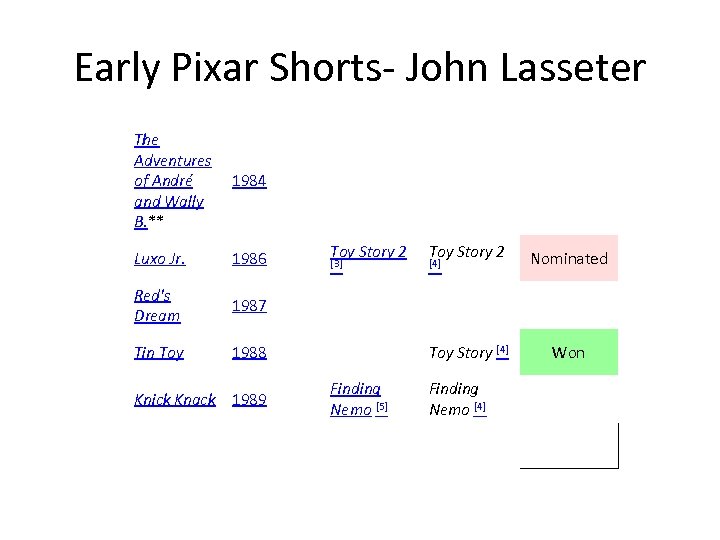 Early Pixar Shorts- John Lasseter

| | | | | |
|---|---|---|---|---|
| The Adventures of André and Wally B.** | 1984 | | | |
| Luxo Jr. | 1986 | Toy Story 2 [3] | Toy Story 2 [4] | Nominated |
| Red's Dream | 1987 | | | |
| Tin Toy | 1988 | | Toy Story [4] | Won |
| Knick Knack | 1989 | Finding Nemo [5] | Finding Nemo [4] | |